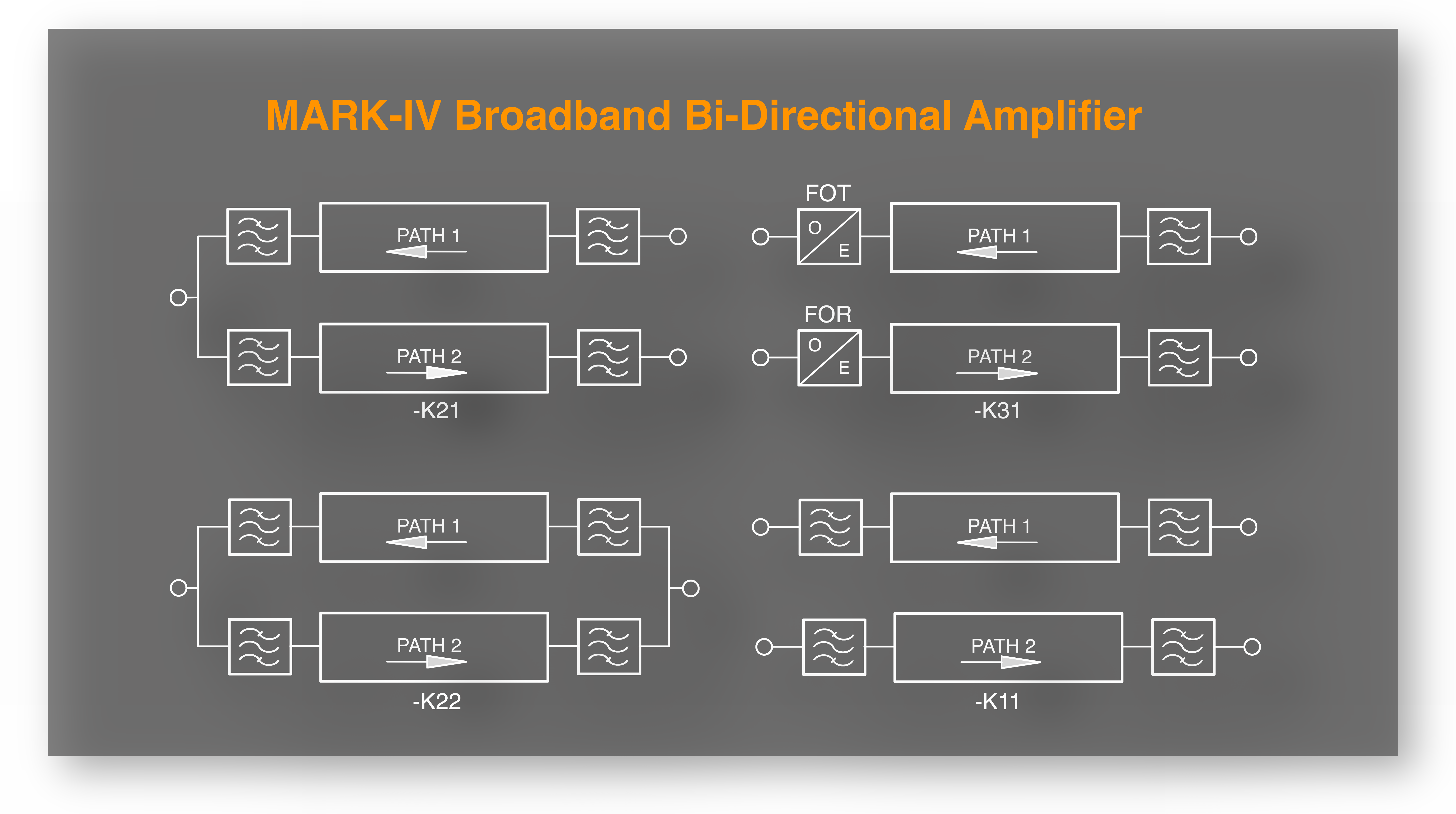 MARK-IV Broadband Bi-Directional Amplifier

PATH 1

PATH 2

-K21

FOT

O

E

PATH 1

FOR

O

E

PATH 2

-K31

PATH 1

PATH 2

-K22

PATH 1

PATH 2

-K11